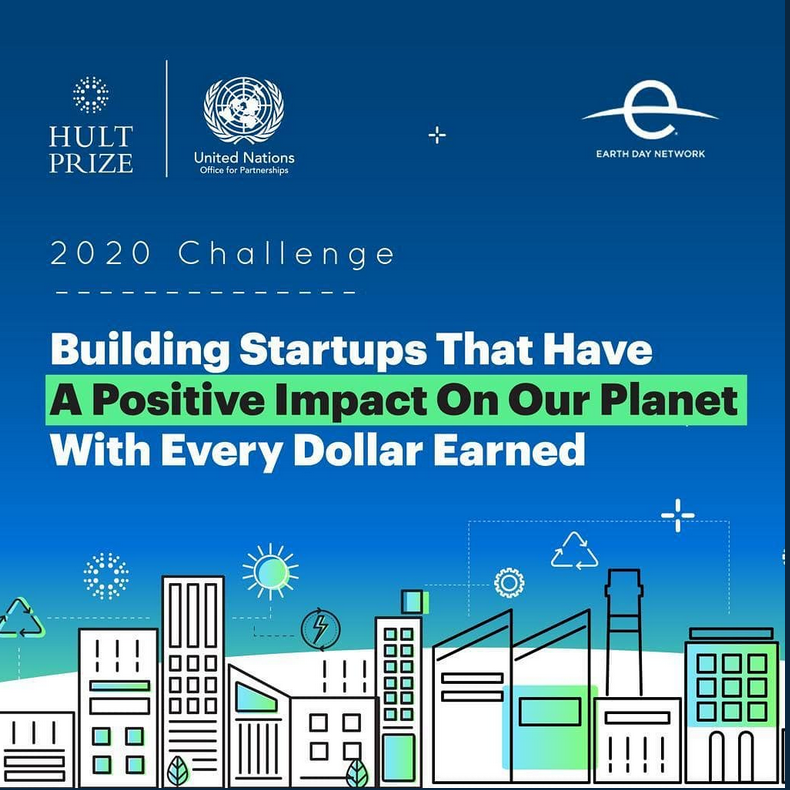 HULT PRIZE

United Nations
Office for Partnerships

EARTH DAY NETWORK

2020 Challenge

Building Startups That Have A Positive Impact On Our Planet With Every Dollar Earned